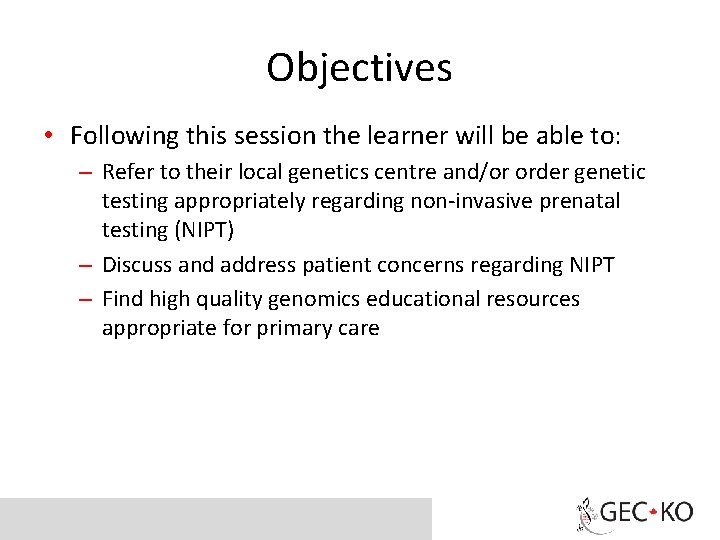 Objectives

• Following this session the learner will be able to:
– Refer to their local genetics centre and/or order genetic testing appropriately regarding non-invasive prenatal testing (NIPT)
– Discuss and address patient concerns regarding NIPT
– Find high quality genomics educational resources appropriate for primary care

GEC-KO